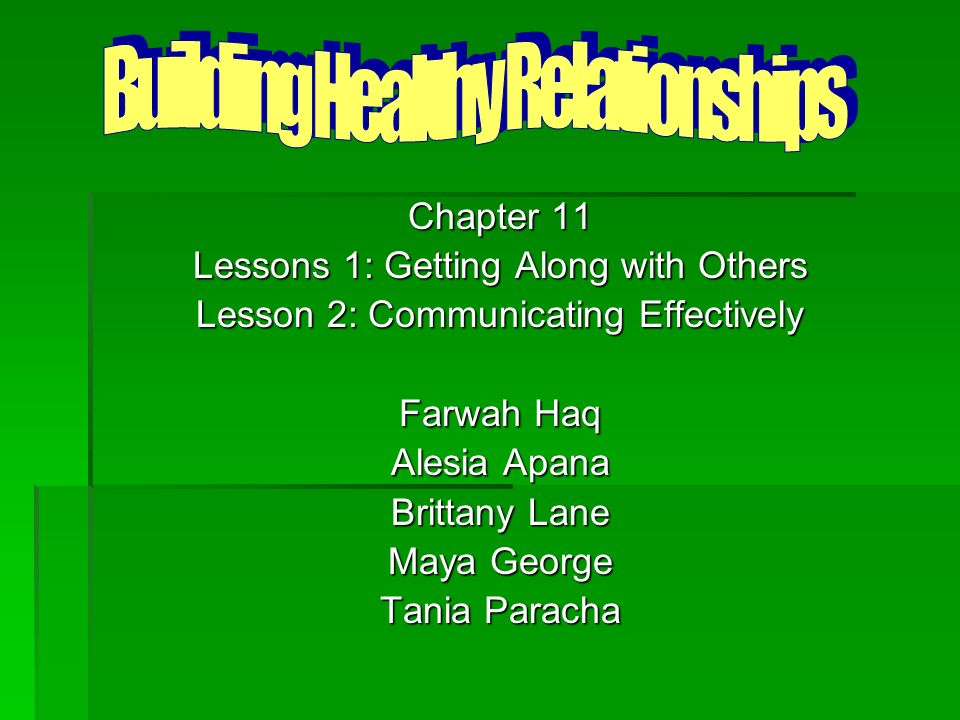 Building Healthy Relationships

Chapter 11
Lessons 1: Getting Along with Others
Lesson 2: Communicating Effectively

Farwah Haq
Alesia Apana
Brittany Lane
Maya George
Tania Paracha